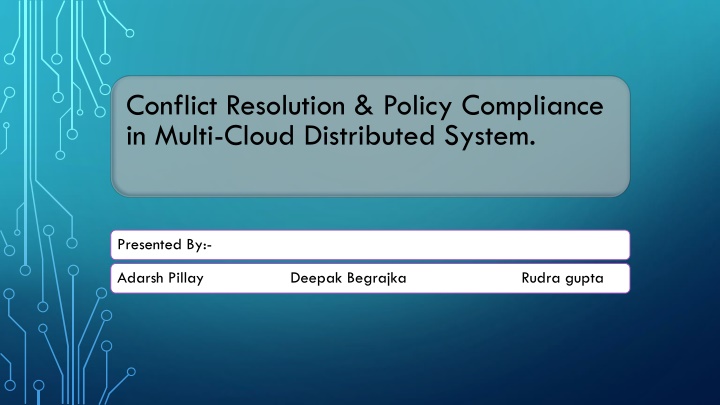 Conflict Resolution & Policy Compliance in Multi-Cloud Distributed System.

Presented By:-

Adarsh Pillay Deepak Begrajka Rudra gupta